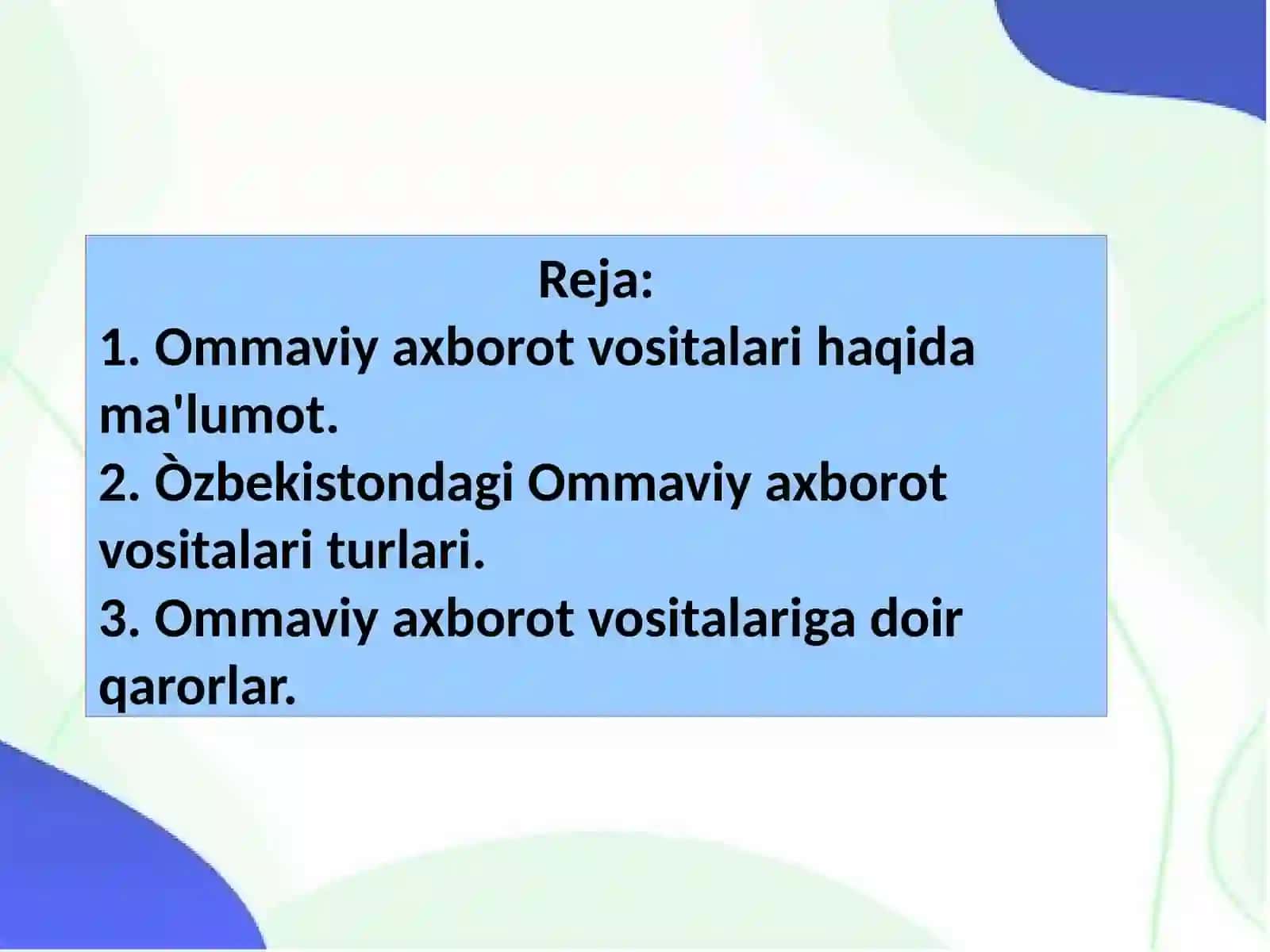 Reja:
1. Ommaviy axborot vositalari haqida ma'lumot.
2. Òzbekistondagi Ommaviy axborot vositalari turlari.
3. Ommaviy axborot vositalariga doir qarorlar.